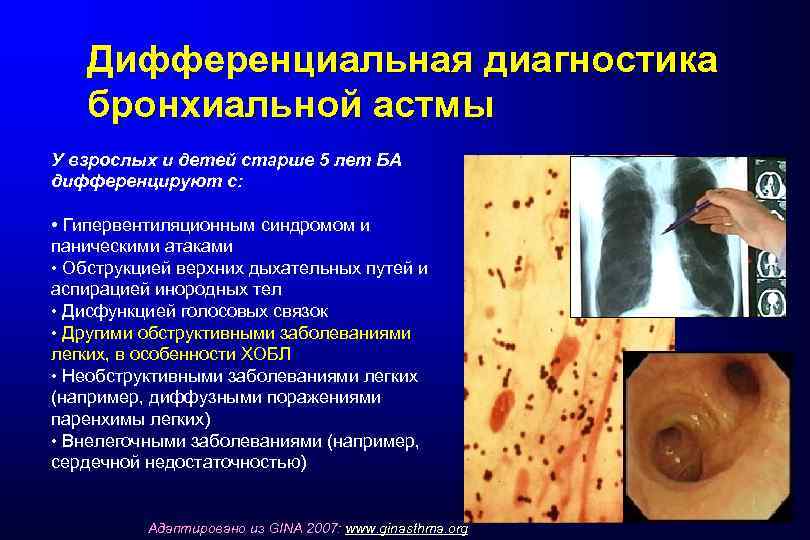 Дифференциальная диагностика бронхиальной астмы

У взрослых и детей старше 5 лет БА дифференцируют с:

• Гипервентиляционным синдромом и паническими атаками
• Обструкцией верхних дыхательных путей и аспирацией инородных тел
• Дисфункцией голосовых связок
• Другими обструктивными заболеваниями легких, в особенности ХОБЛ
• Необструктивными заболеваниями легких (например, диффузными поражениями паренхимы легких)
• Внелегочными заболеваниями (например, сердечной недостаточностью)

Адаптировано из GINA 2007: www.ginasthma.org